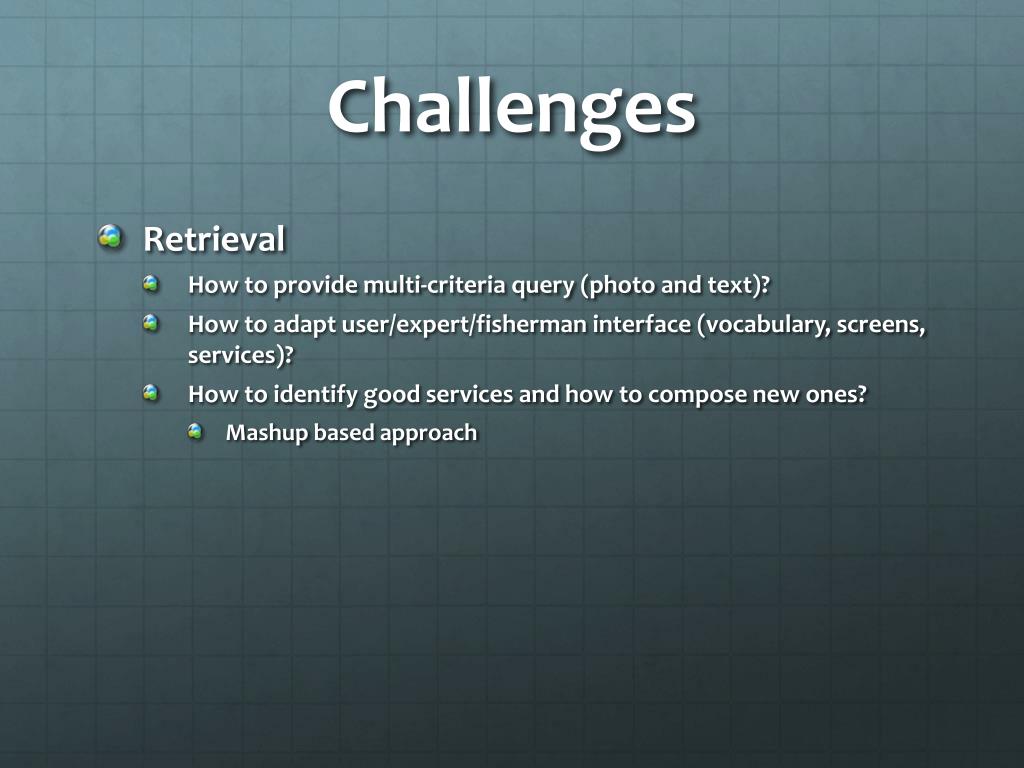 Challenges

Retrieval

How to provide multi-criteria query (photo and text)?

How to adapt user/expert/fisherman interface (vocabulary, screens, services)?

How to identify good services and how to compose new ones?

Mashup based approach